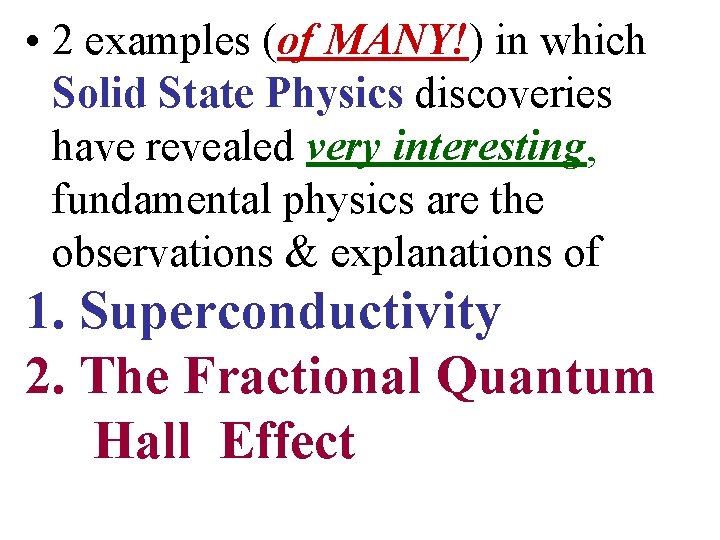 • 2 examples (of MANY!) in which Solid State Physics discoveries have revealed very interesting, fundamental physics are the observations & explanations of

1. Superconductivity
2. The Fractional Quantum Hall Effect